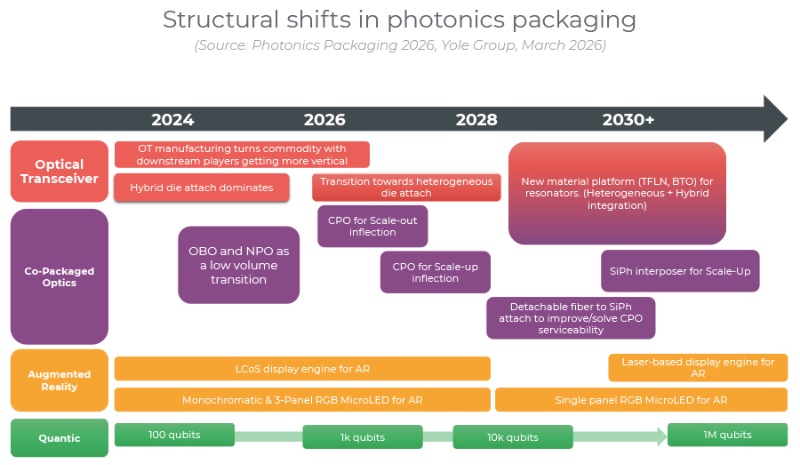 Structural shifts in photonics packaging

(Source: Photonics Packaging 2026, Yole Group, March 2026)

2024 2026 2028 2030+

Optical Transceiver

OT manufacturing turns commodity with downstream players getting more vertical

Hybrid die attach dominates

Transition towards heterogeneous die attach

New material platform (TFLN, BTO) for resonators. (Heterogeneous + Hybrid integration)

Co-Packaged Optics

OBO and NPO as a low volume transition

CPO for Scale-out inflection

CPO for Scale-up inflection

SiPh interposer for Scale-Up

Detachable fiber to SiPh attach to improve/solve CPO serviceability

Augmented Reality

LCoS display engine for AR

Laser-based display engine for AR

Monochromatic & 3-Panel RGB MicroLED for AR

Single panel RGB MicroLED for AR

Quantic

100 qubits

1k qubits

10k qubits

1M qubits